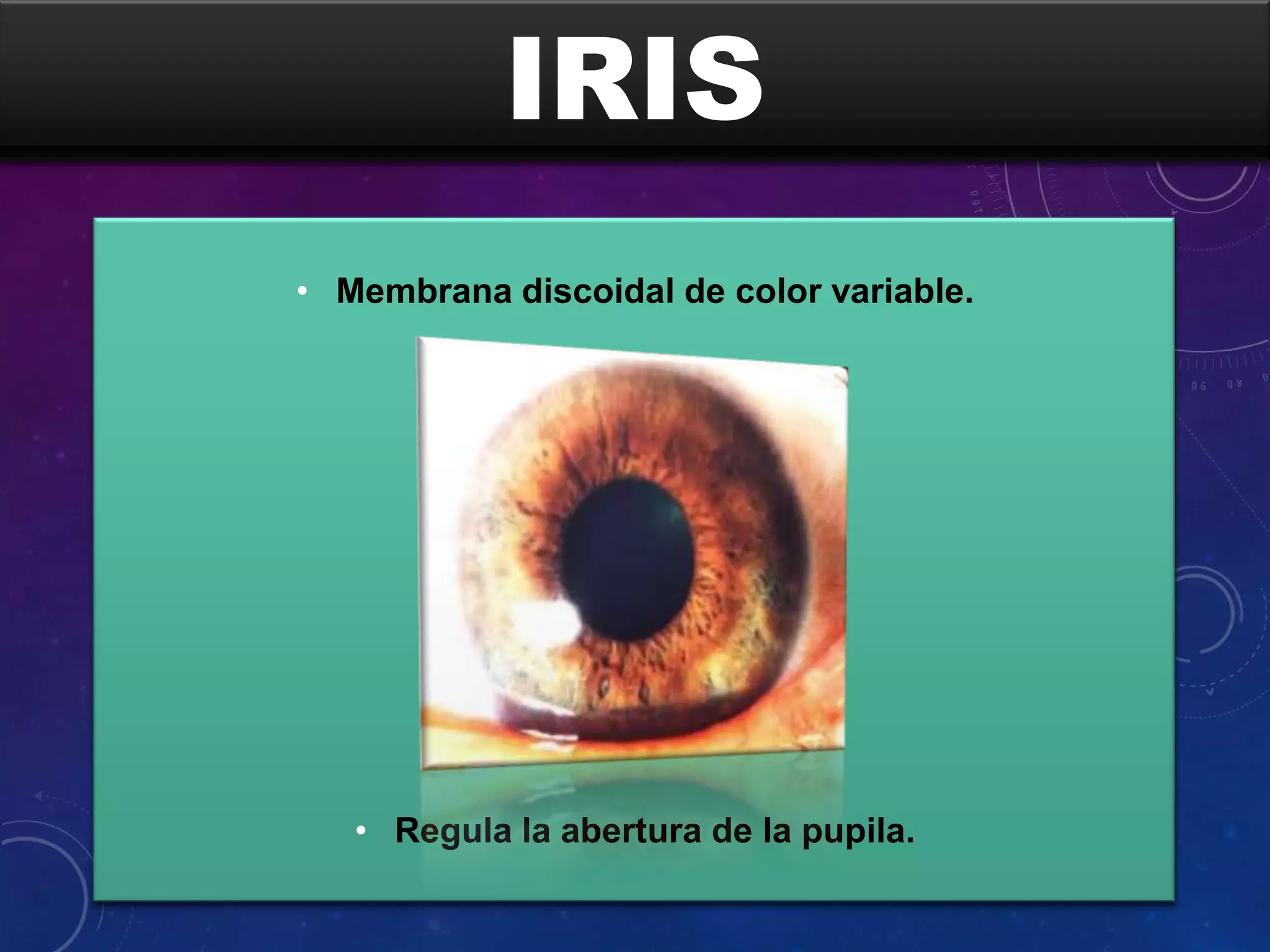 IRIS

• Membrana discoidal de color variable.

• Regula la abertura de la pupila.